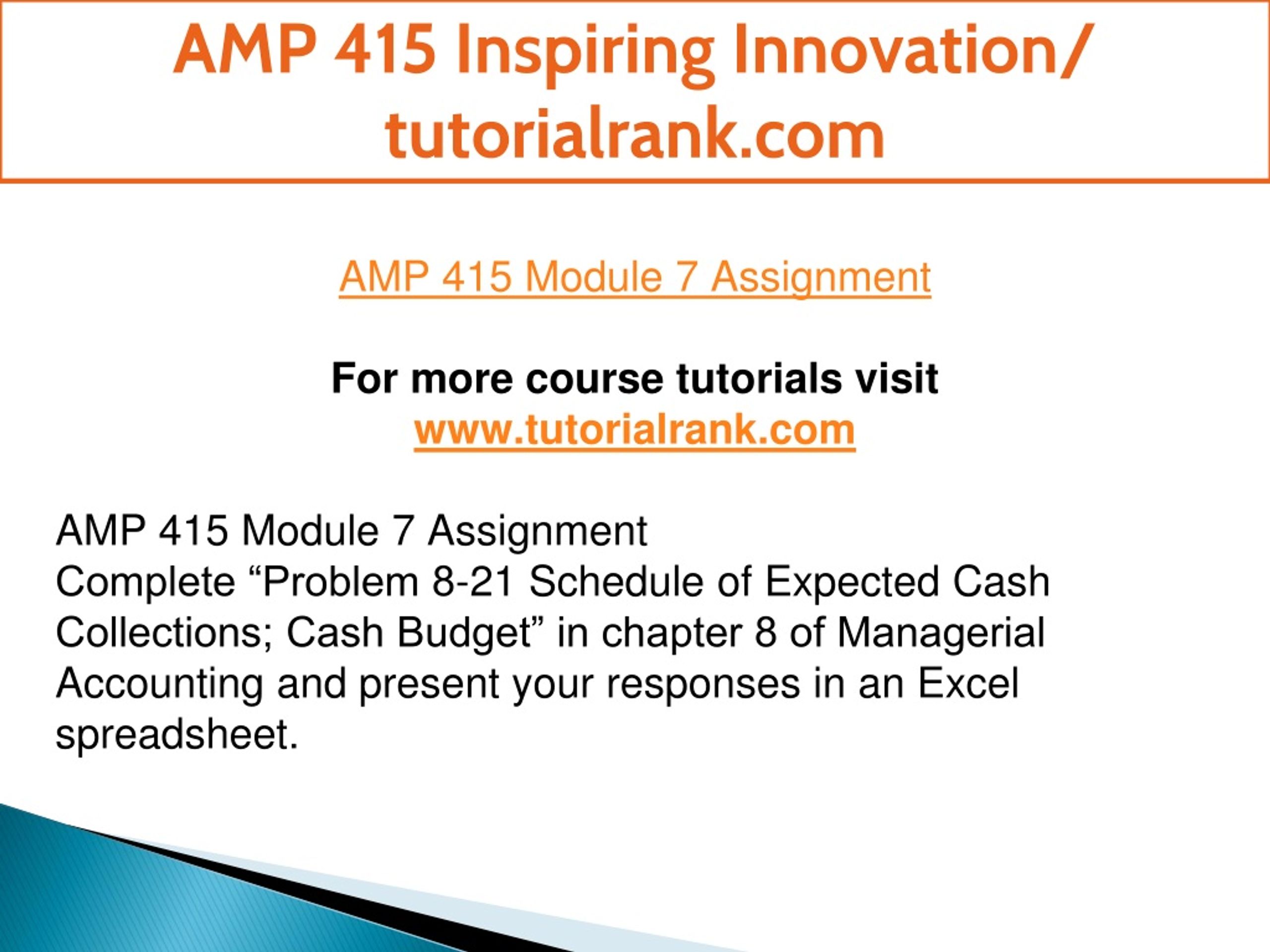 AMP 415 Inspiring Innovation/ tutorialrank.com

AMP 415 Module 7 Assignment

For more course tutorials visit
www.tutorialrank.com

AMP 415 Module 7 Assignment
Complete “Problem 8-21 Schedule of Expected Cash Collections; Cash Budget” in chapter 8 of Managerial Accounting and present your responses in an Excel spreadsheet.